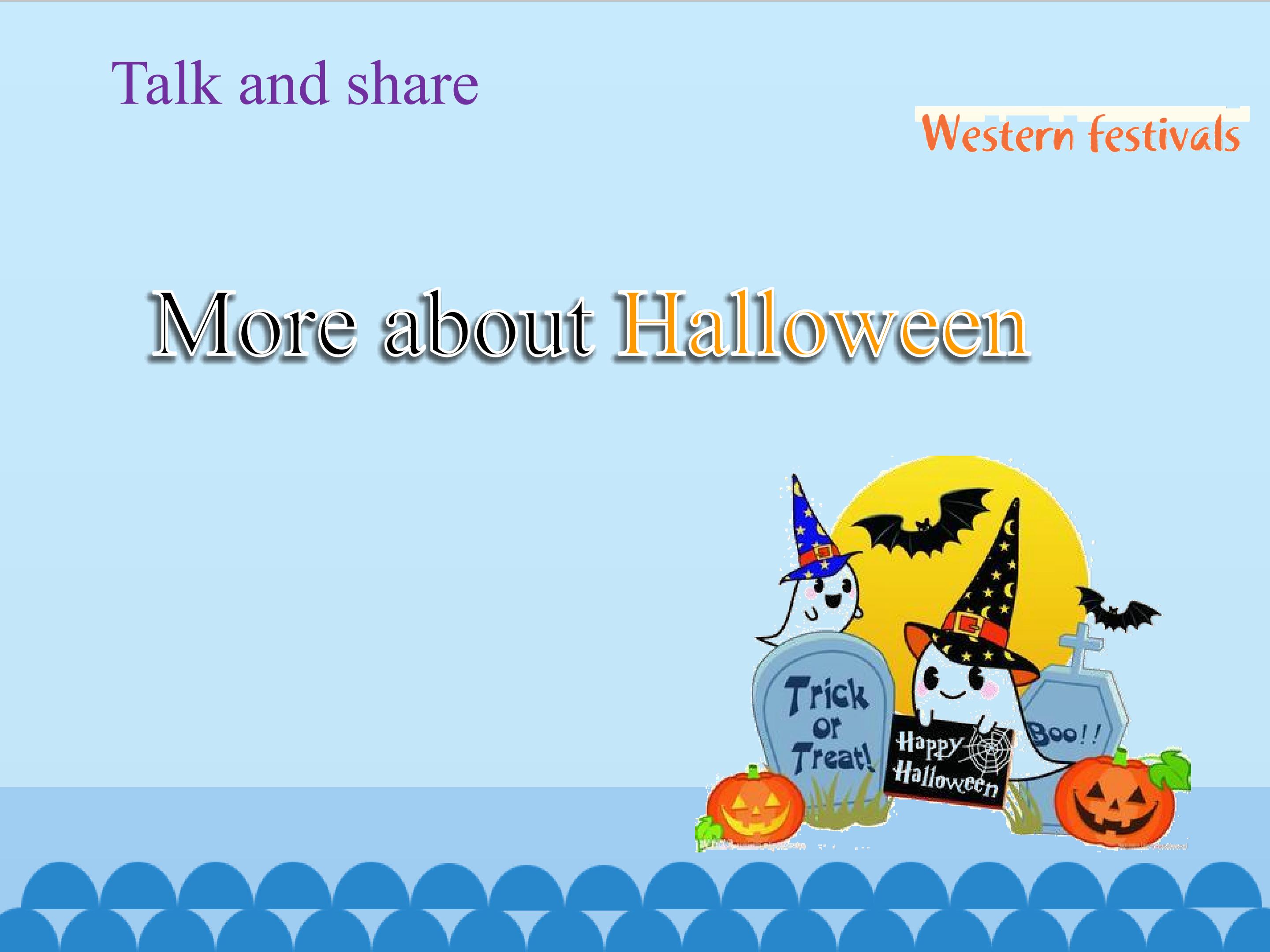 Talk and share

Western festivals

More about Halloween

Trick or Treat!

Happy Halloween

Boo!!